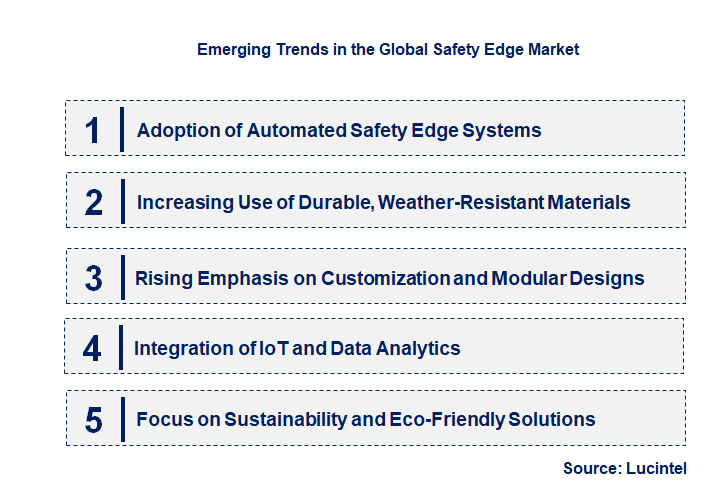 Emerging Trends in the Global Safety Edge Market

1 Adoption of Automated Safety Edge Systems

2 Increasing Use of Durable, Weather-Resistant Materials

3 Rising Emphasis on Customization and Modular Designs

4 Integration of IoT and Data Analytics

5 Focus on Sustainability and Eco-Friendly Solutions

Source: Lucintel